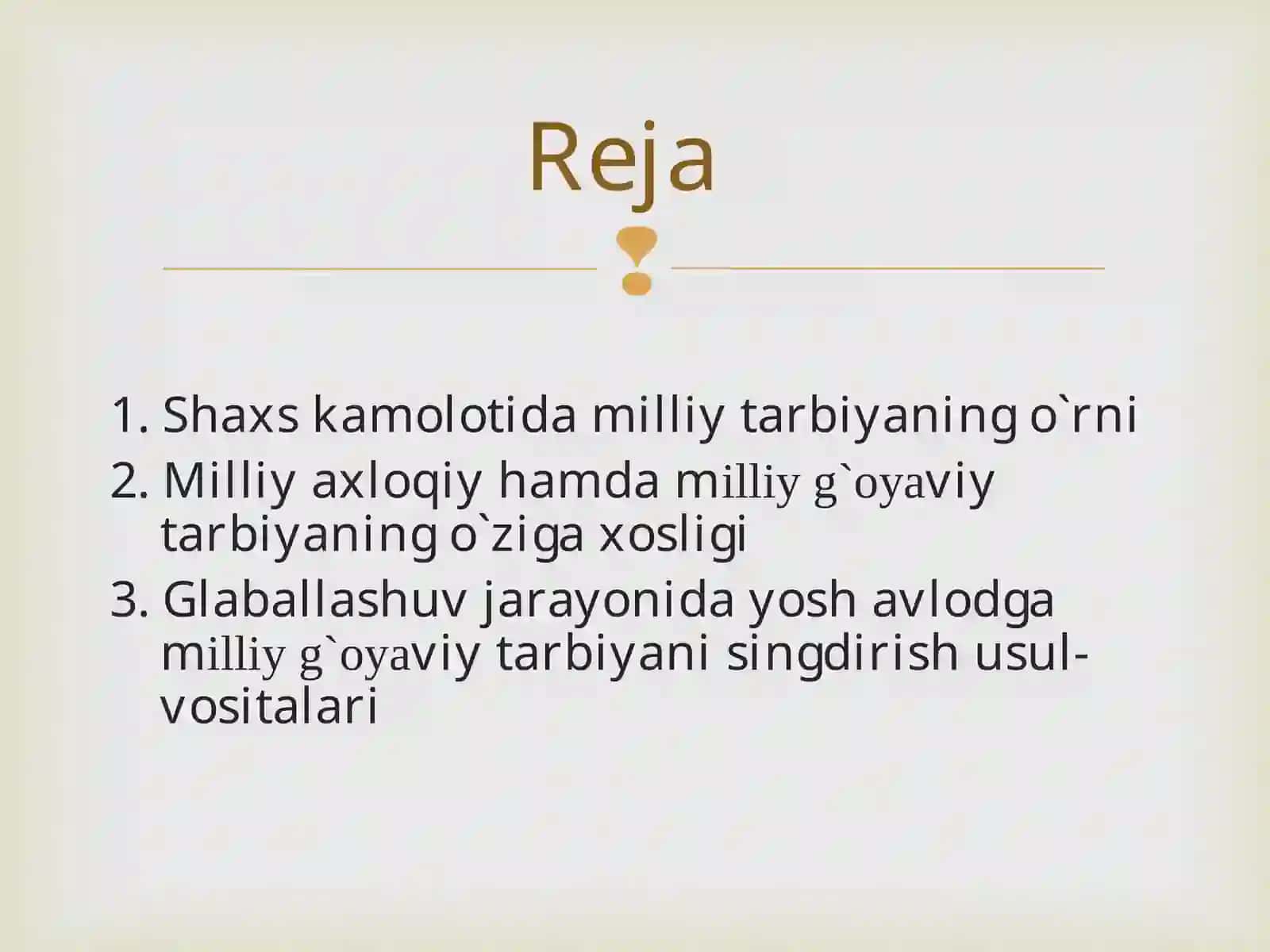 Reja

1. Shaxs kamolotida milliy tarbiyaning o`rni
2. Milliy axloqiy hamda milliy g`oyaviy tarbiyaning o`ziga xosligi
3. Glaballashuv jarayonida yosh avlodga milliy g`oyaviy tarbiyani singdirish usul-vositalari